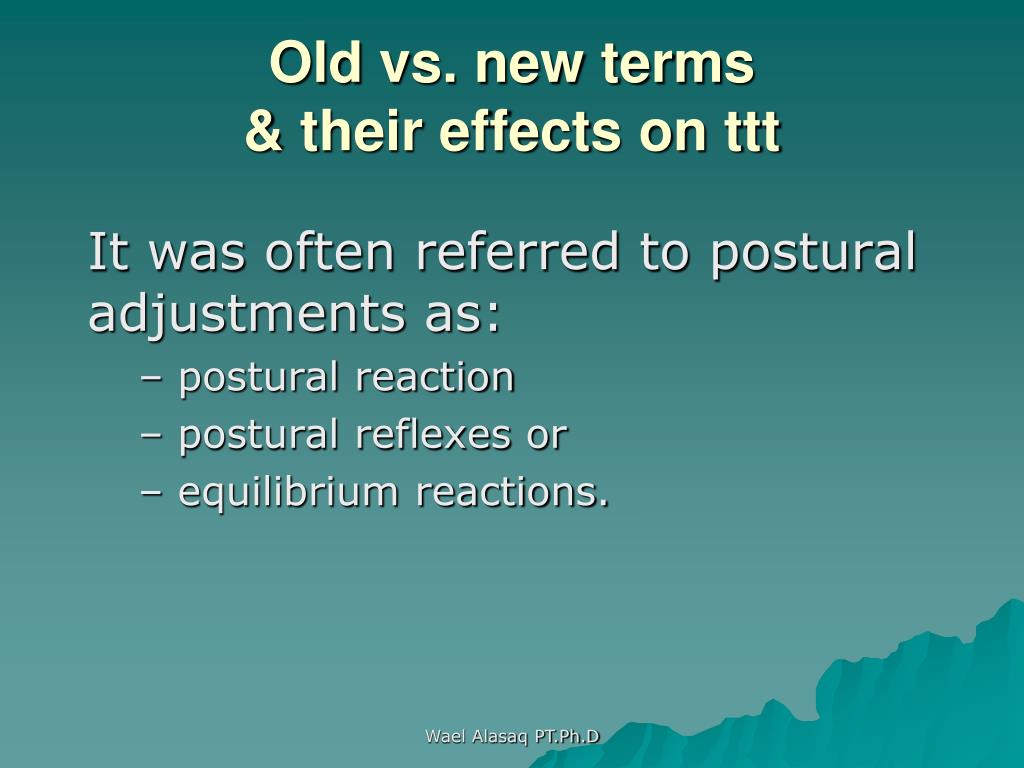 Old vs. new terms
& their effects on ttt

It was often referred to postural adjustments as:

– postural reaction
– postural reflexes or
– equilibrium reactions.

Wael Alasaq PT.Ph.D